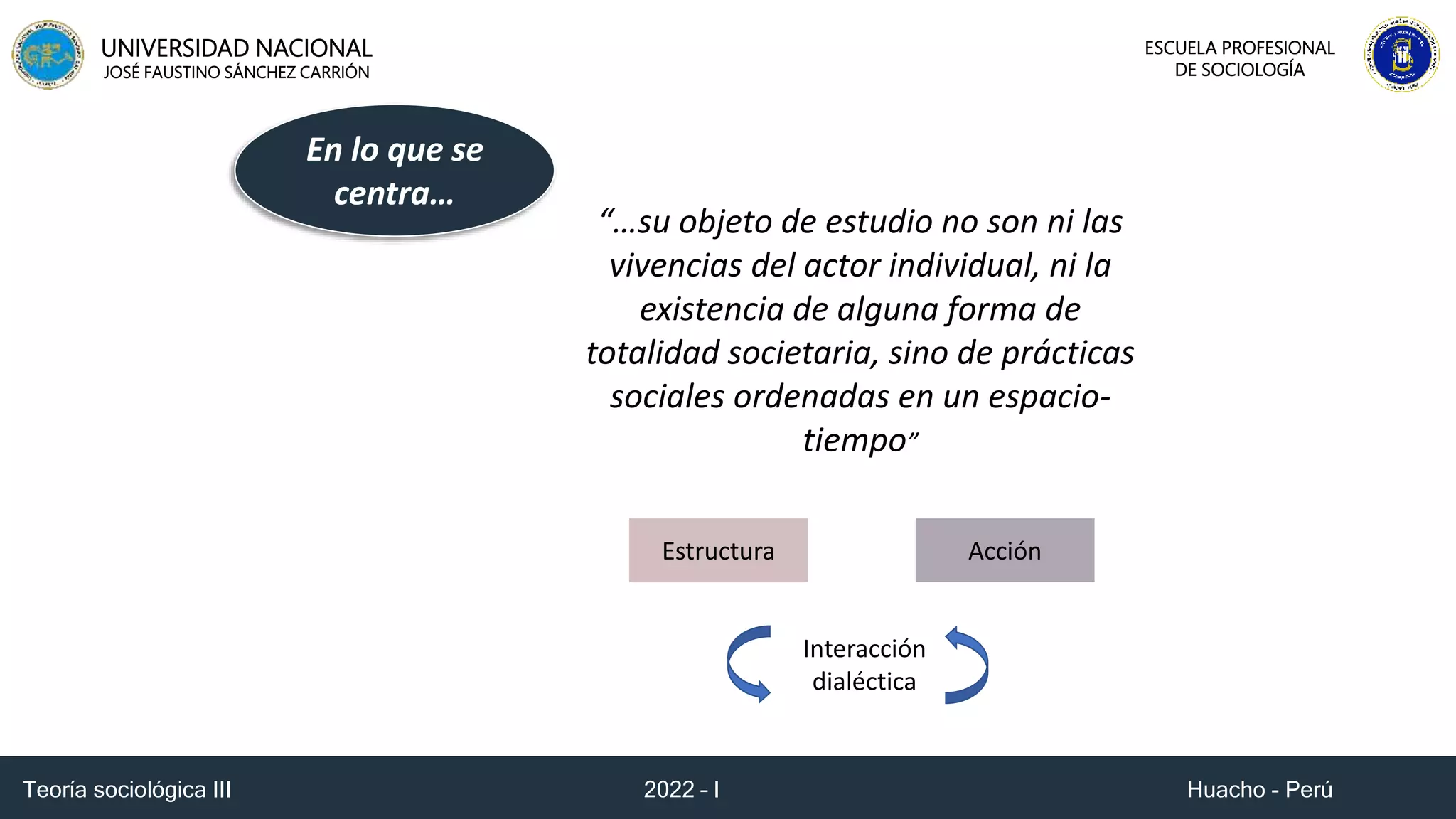 UNIVERSIDAD NACIONAL
JOSÉ FAUSTINO SÁNCHEZ CARRIÓN

ESCUELA PROFESIONAL
DE SOCIOLOGÍA

En lo que se centra...

“...su objeto de estudio no son ni las vivencias del actor individual, ni la existencia de alguna forma de totalidad societaria, sino de prácticas sociales ordenadas en un espacio-tiempo”

Estructura

Acción

Interacción dialéctica

Teoría sociológica III

2022 - I

Huacho - Perú